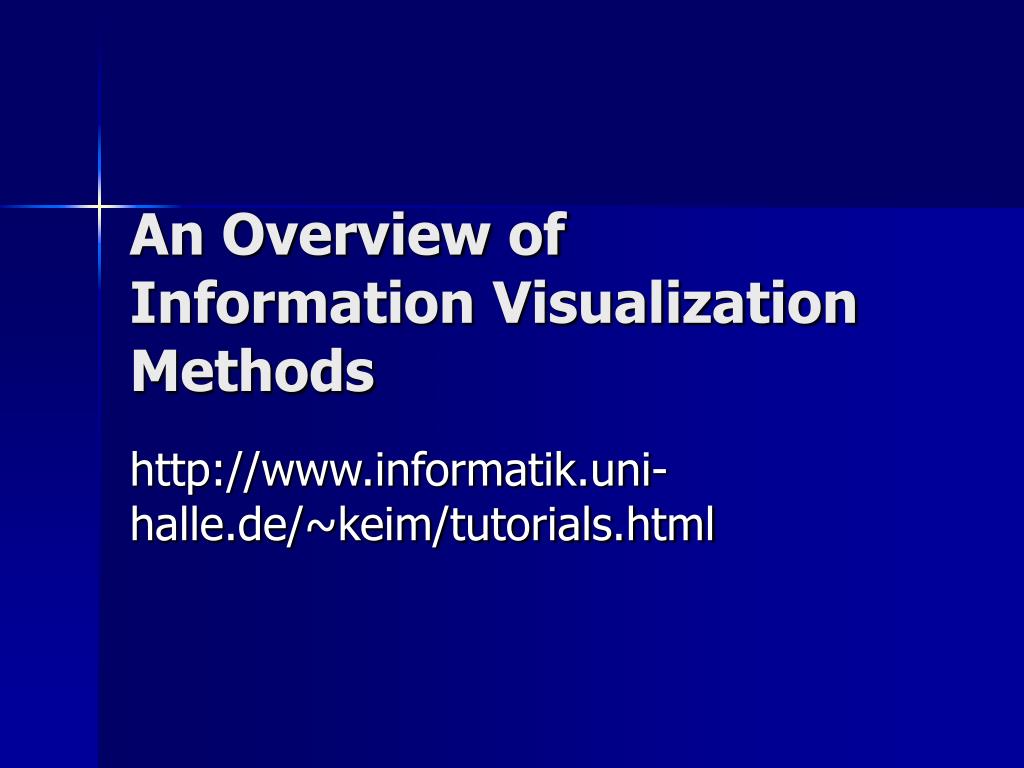 An Overview of Information Visualization Methods

http://www.informatik.uni-halle.de/~keim/tutorials.html